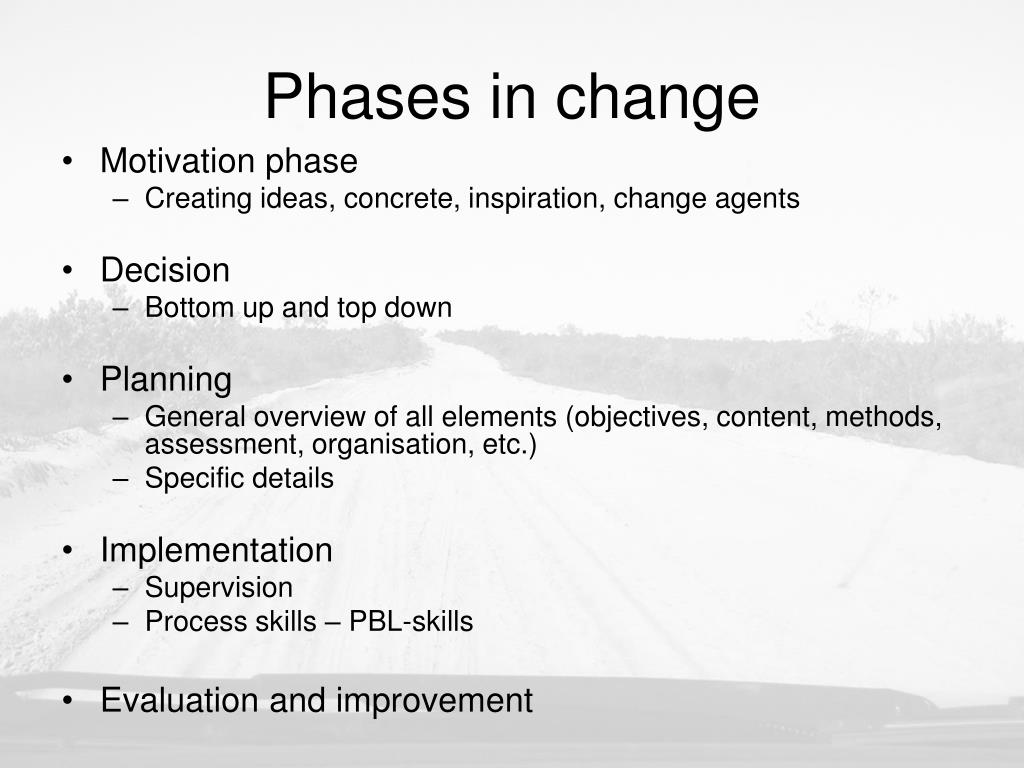 Phases in change

• Motivation phase
– Creating ideas, concrete, inspiration, change agents

• Decision
– Bottom up and top down

• Planning
– General overview of all elements (objectives, content, methods, assessment, organisation, etc.)
– Specific details

• Implementation
– Supervision
– Process skills – PBL-skills

• Evaluation and improvement